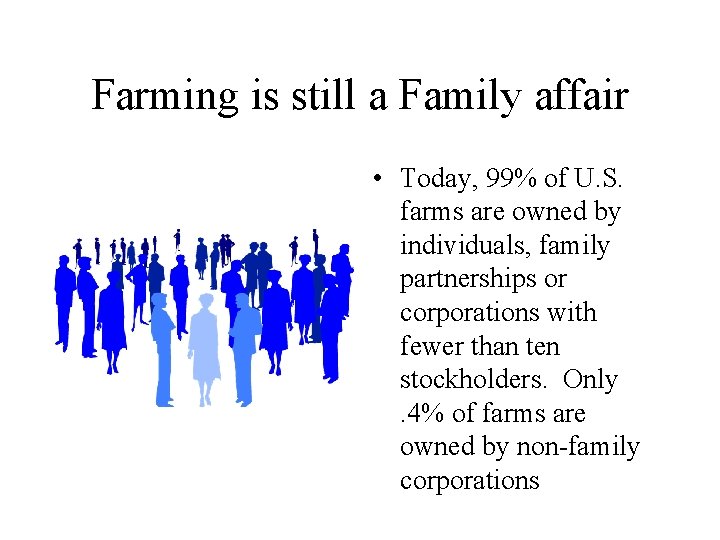 Farming is still a Family affair

• Today, 99% of U.S. farms are owned by individuals, family partnerships or corporations with fewer than ten stockholders.  Only .4% of farms are owned by non-family corporations